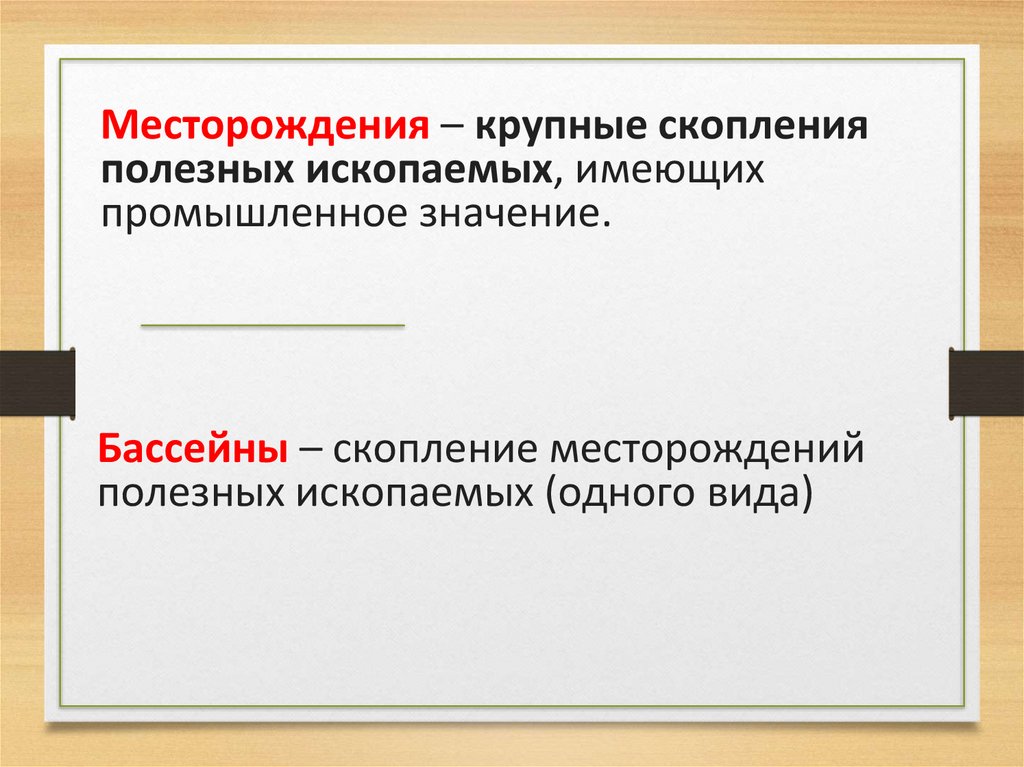 Месторождения – крупные скопления полезных ископаемых, имеющих промышленное значение.

Бассейны – скопление месторождений полезных ископаемых (одного вида)